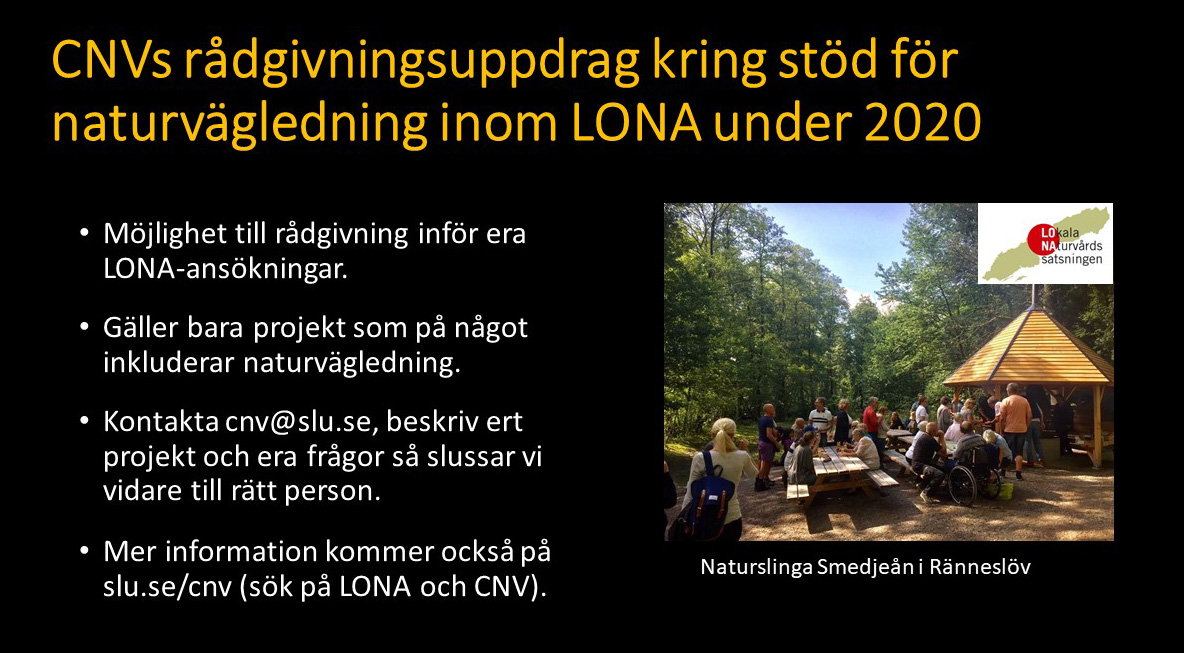 CNVs rådgivningsuppdrag kring stöd för naturvägledning inom LONA under 2020

• Möjlighet till rådgivning inför era LONA-ansökningar.

• Gäller bara projekt som på något inkluderar naturvägledning.

• Kontakta cnv@slu.se, beskriv ert projekt och era frågor så slussar vi vidare till rätt person.

• Mer information kommer också på slu.se/cnv (sök på LONA och CNV).

LOkala NAturvårds satsningen

Naturslinga Smedjeån i Ränneslöv